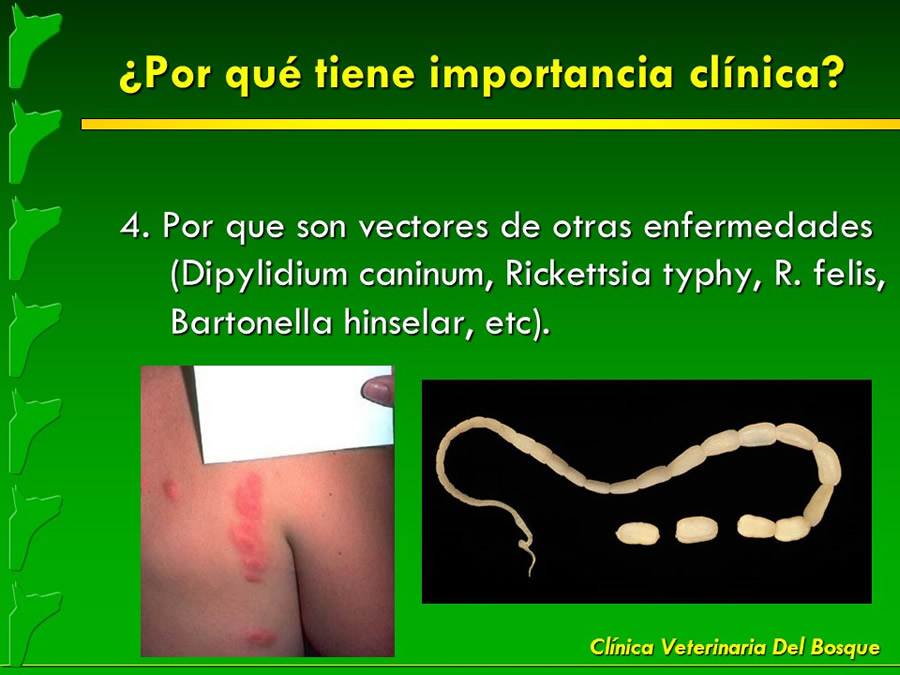 ¿Por qué tiene importancia clínica?

4. Por que son vectores de otras enfermedades (Dipylidium caninum, Rickettsia typhy, R. felis, Bartonella hinselar, etc).

Clínica Veterinaria Del Bosque